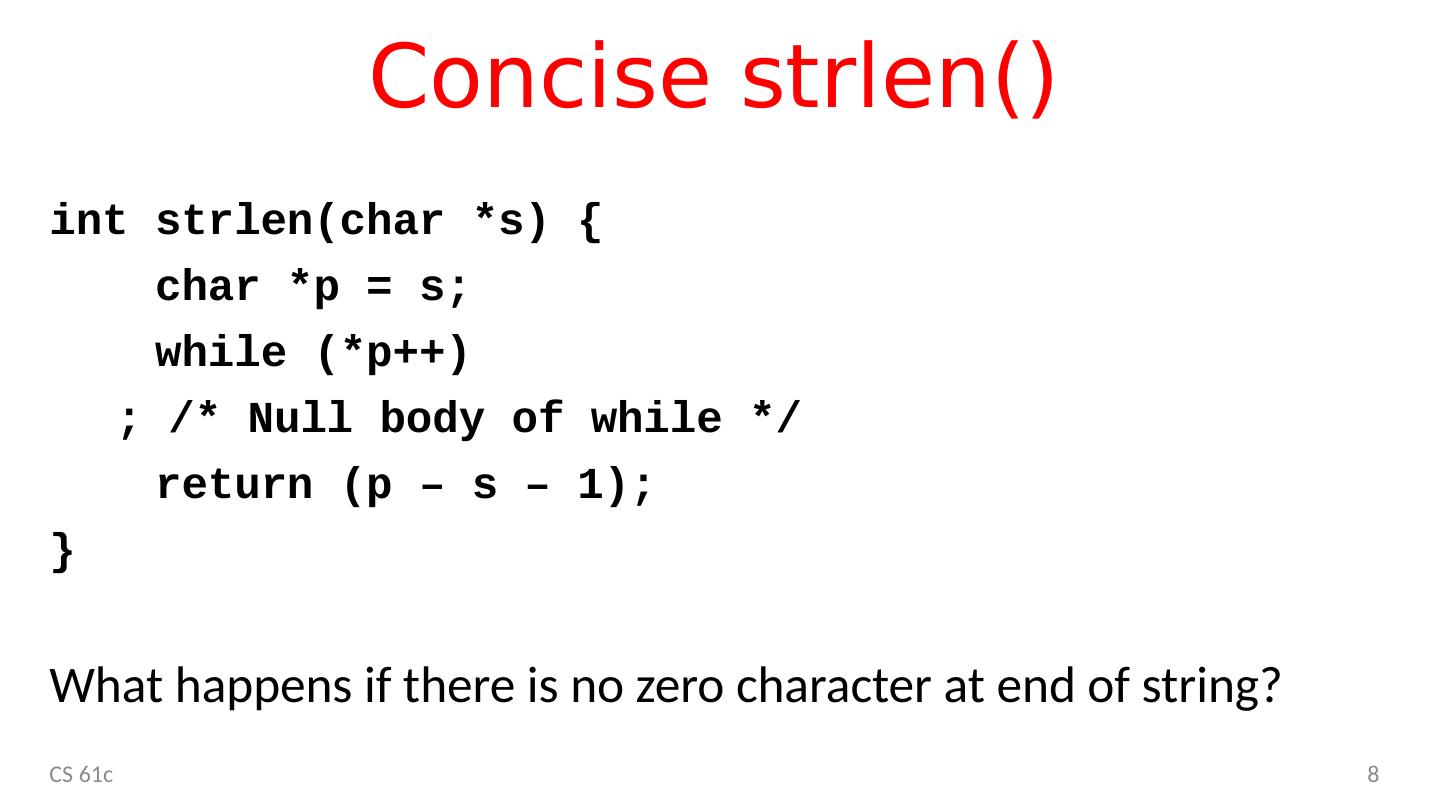 Concise strlen()

int strlen(char *s) {
    char *p = s;
    while (*p++)
  ; /* Null body of while */
    return (p – s – 1);
}

What happens if there is no zero character at end of string?

CS 61c

8